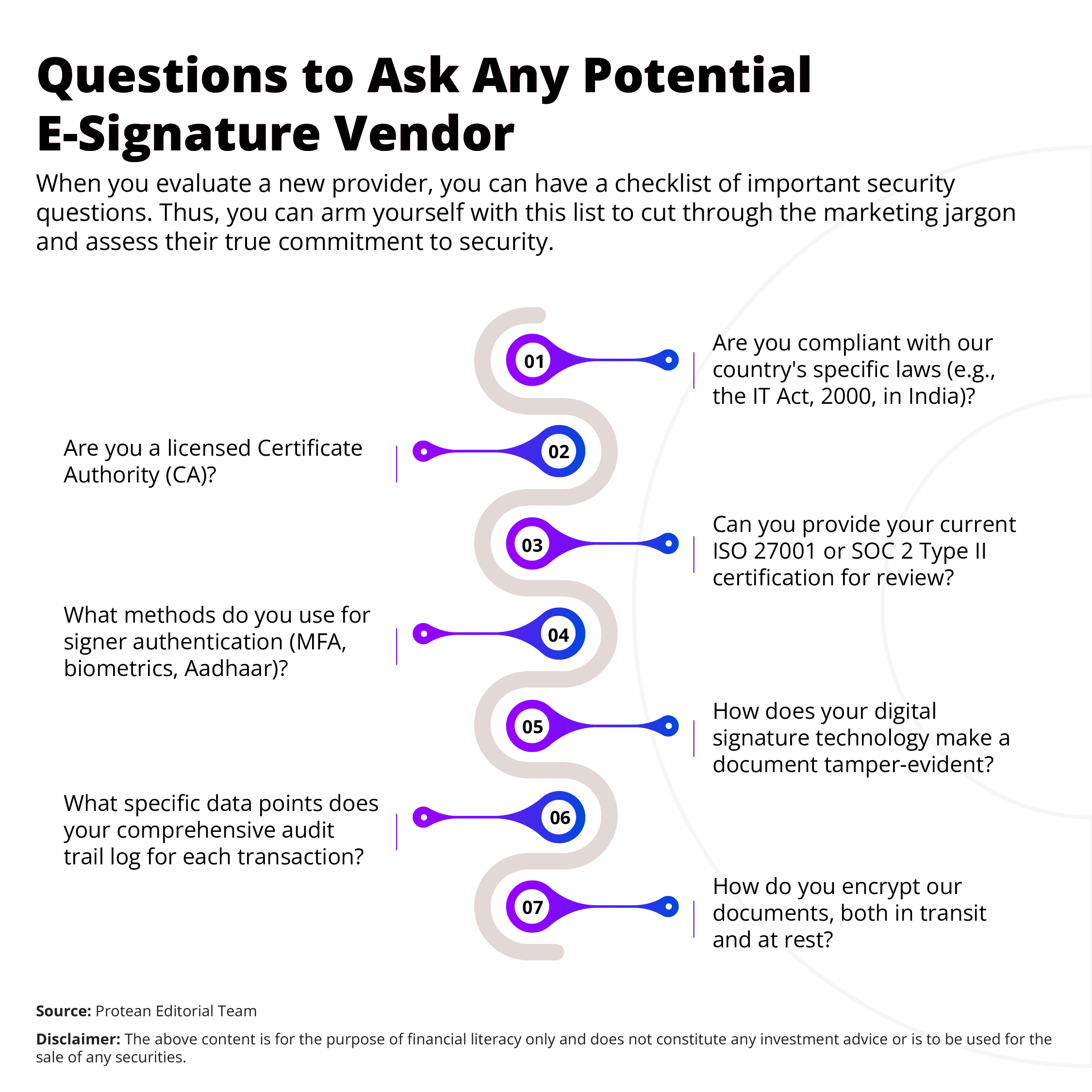 Questions to Ask Any Potential E-Signature Vendor

When you evaluate a new provider, you can have a checklist of important security questions. Thus, you can arm yourself with this list to cut through the marketing jargon and assess their true commitment to security.

01

Are you compliant with our country's specific laws (e.g., the IT Act, 2000, in India)?

02

Are you a licensed Certificate Authority (CA)?

03

Can you provide your current ISO 27001 or SOC 2 Type II certification for review?

04

What methods do you use for signer authentication (MFA, biometrics, Aadhaar)?

05

How does your digital signature technology make a document tamper-evident?

06

What specific data points does your comprehensive audit trail log for each transaction?

07

How do you encrypt our documents, both in transit and at rest?

Source: Protean Editorial Team

Disclaimer: The above content is for the purpose of financial literacy only and does not constitute any investment advice or is to be used for the sale of any securities.